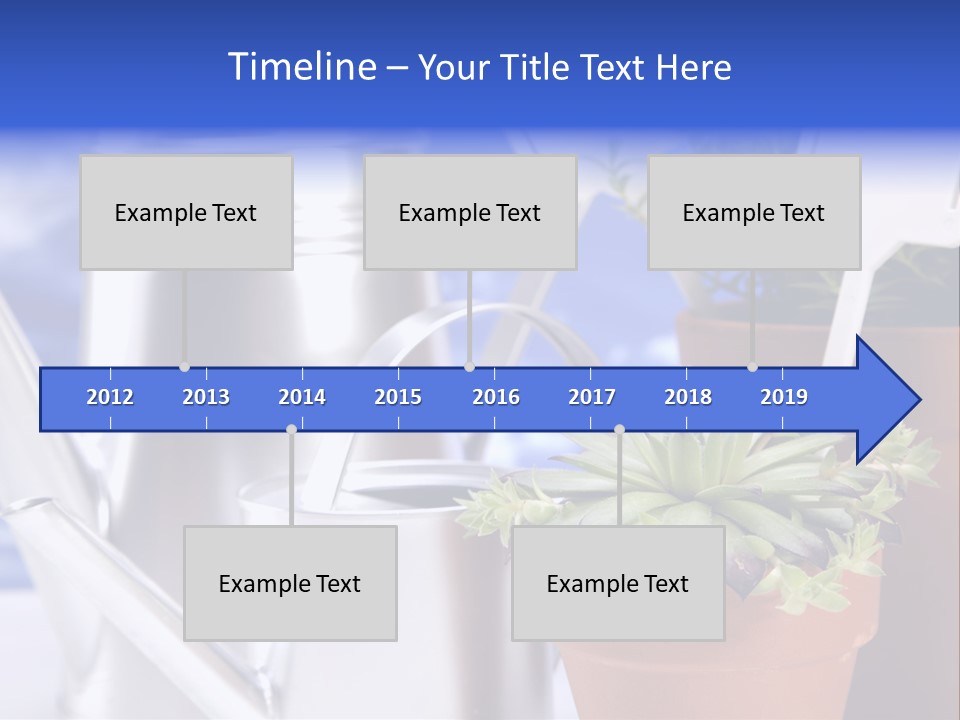 Timeline – Your Title Text Here

Example Text

Example Text

Example Text

2012 2013 2014 2015 2016 2017 2018 2019

Example Text

Example Text